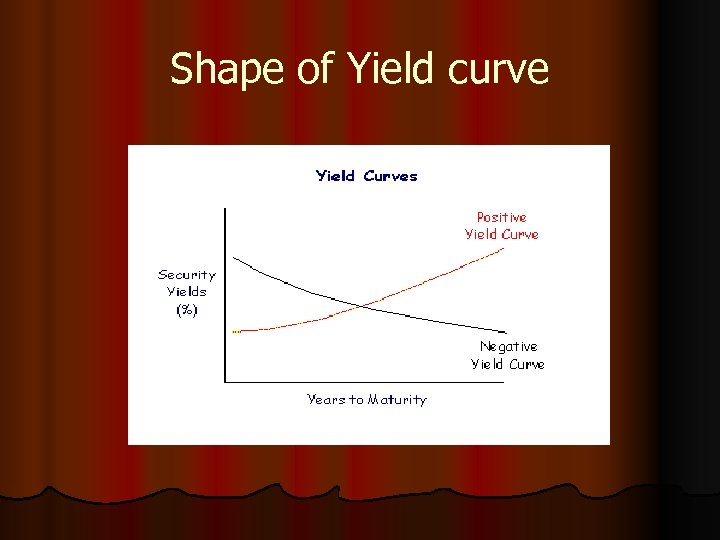 Shape of Yield curve

Yield Curves

Positive Yield Curve

Security Yields (%)

Negative Yield Curve

Years to Maturity